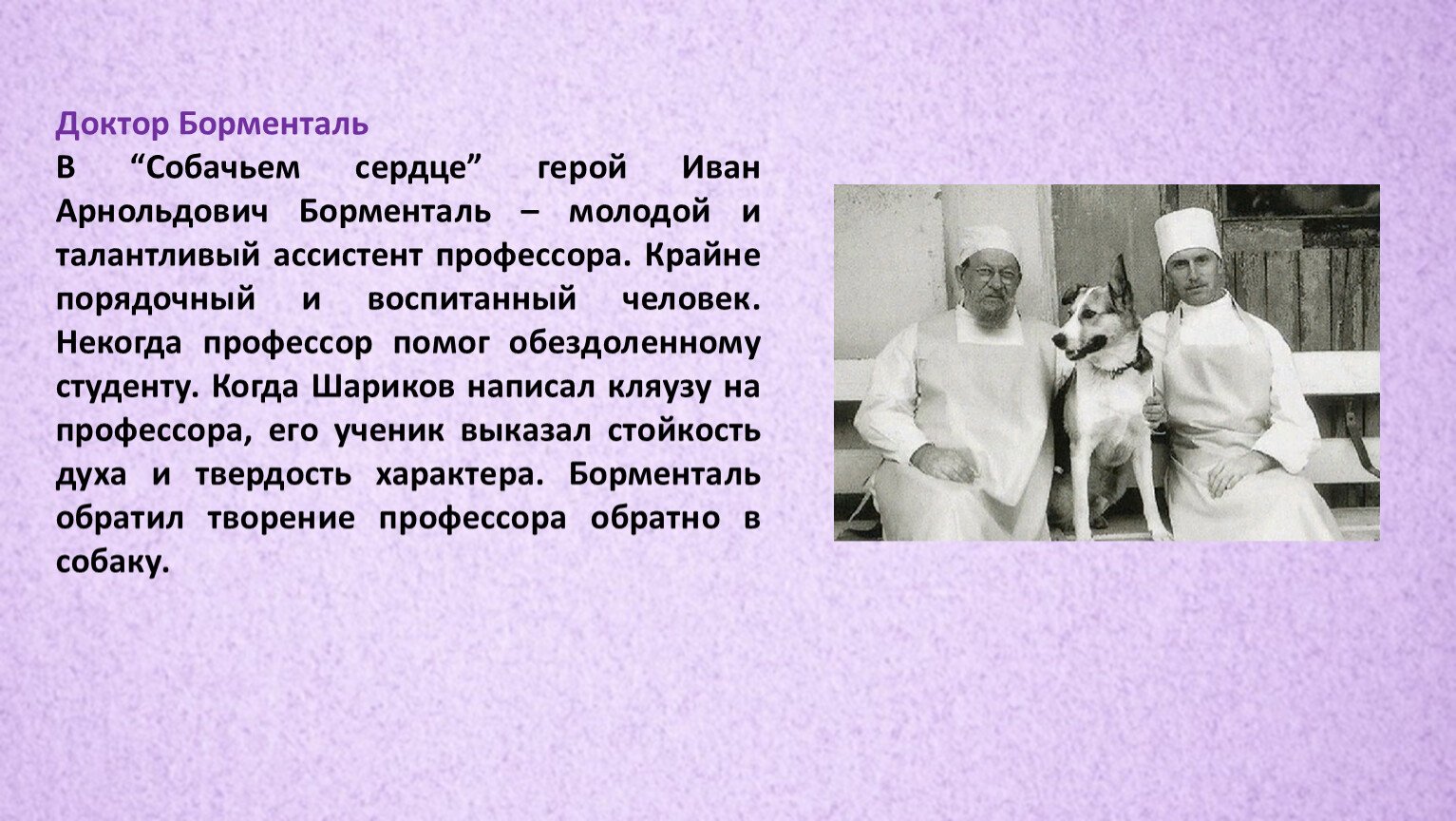 Доктор Борменталь

В “Собачьем сердце” герой Иван Арнольдович Борменталь – молодой и талантливый ассистент профессора. Крайне порядочный и воспитанный человек. Некогда профессор помог обездоленному студенту. Когда Шариков написал кляузу на профессора, его ученик выказал стойкость духа и твердость характера. Борменталь обратил творение профессора обратно в собаку.